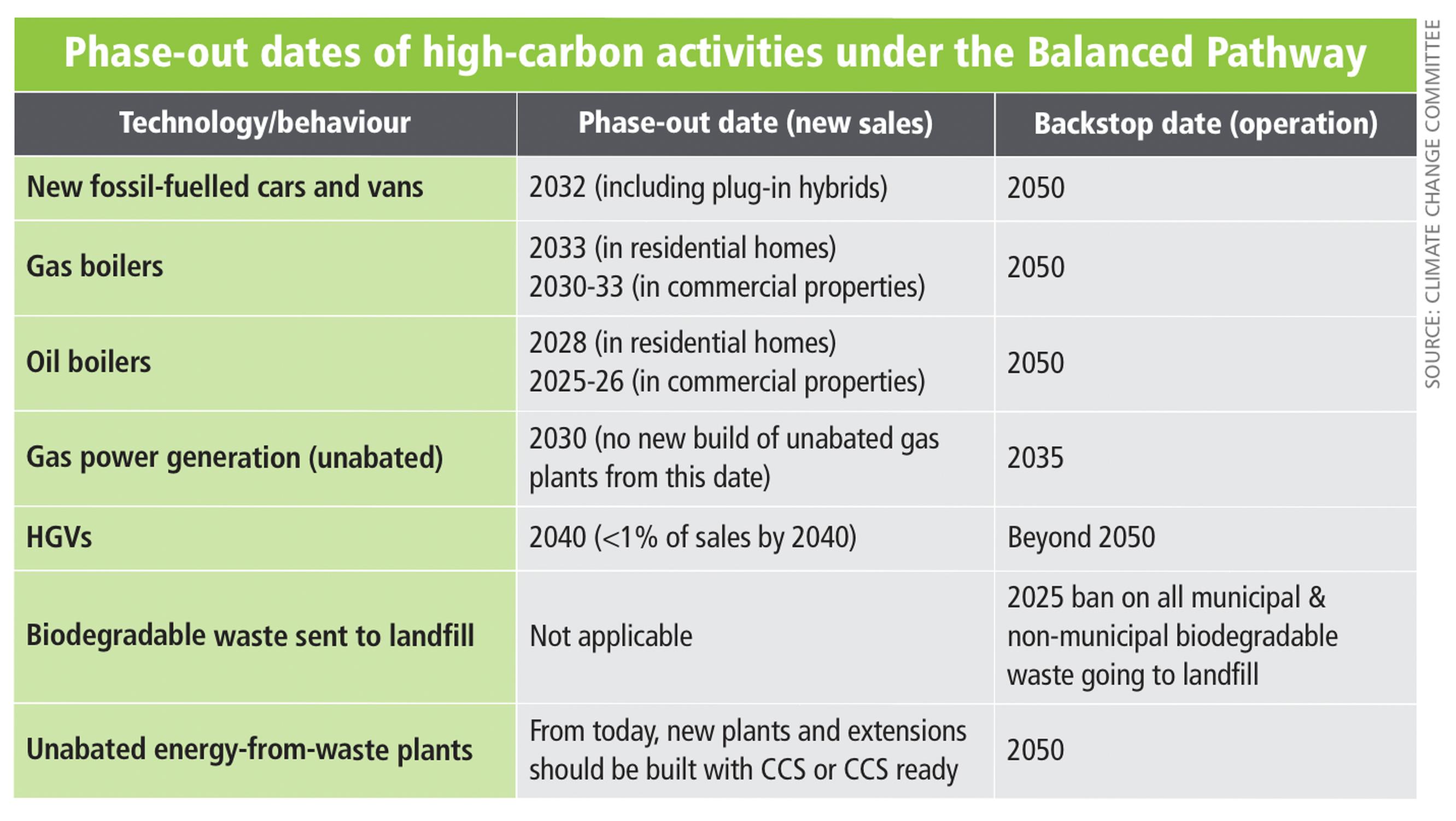 Phase-out dates of high-carbon activities under the Balanced Pathway

| Technology/behaviour | Phase-out date (new sales) | Backstop date (operation) |
|---|---|---|
| New fossil-fuelled cars and vans | 2032 (including plug-in hybrids) | 2050 |
| Gas boilers | 2033 (in residential homes) 2030-33 (in commercial properties) | 2050 |
| Oil boilers | 2028 (in residential homes) 2025-26 (in commercial properties) | 2050 |
| Gas power generation (unabated) | 2030 (no new build of unabated gas plants from this date) | 2035 |
| HGVs | 2040 (<1% of sales by 2040) | Beyond 2050 |
| Biodegradable waste sent to landfill | Not applicable | 2025 ban on all municipal & non-municipal biodegradable waste going to landfill |
| Unabated energy-from-waste plants | From today, new plants and extensions should be built with CCS or CCS ready | 2050 |

SOURCE: CLIMATE CHANGE COMMITTEE